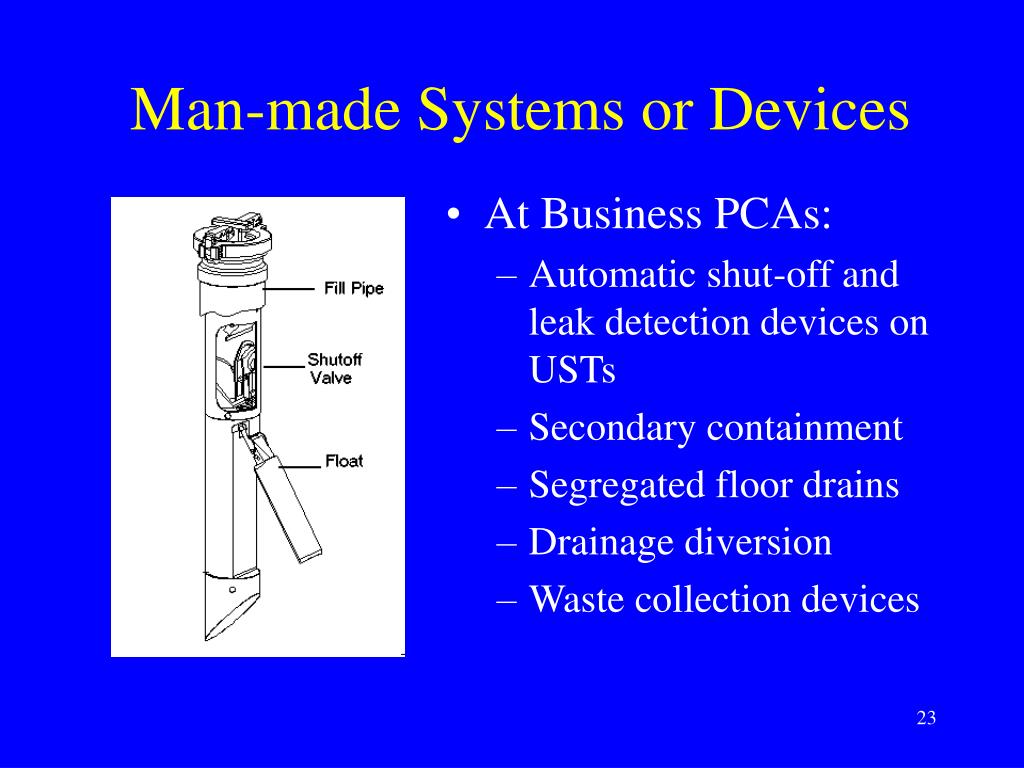 Man-made Systems or Devices

Fill Pipe

Shutoff Valve

Float

• At Business PCAs:
– Automatic shut-off and leak detection devices on USTs
– Secondary containment
– Segregated floor drains
– Drainage diversion
– Waste collection devices

23